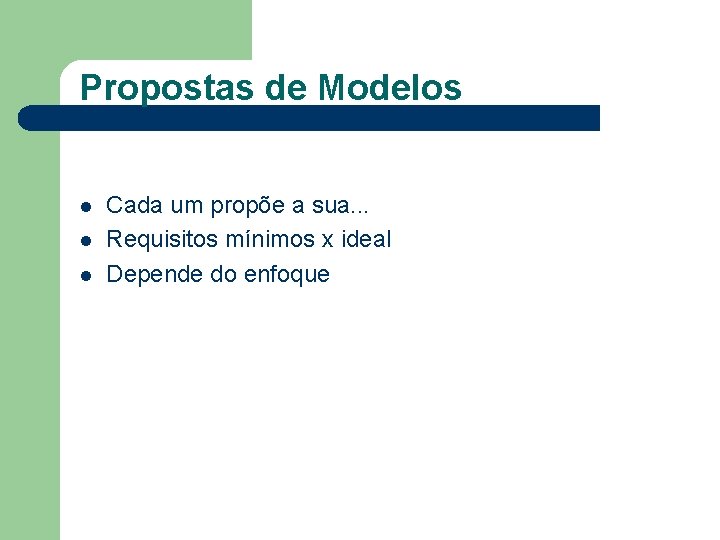 Propostas de Modelos

- Cada um propõe a sua...
- Requisitos mínimos x ideal
- Depende do enfoque